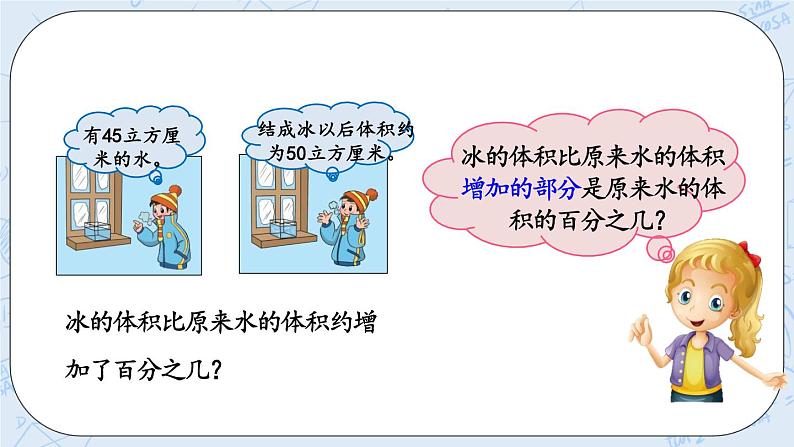 有45立方厘米的水。

结成冰以后体积约为50立方厘米。

冰的体积比原来水的体积增加的部分是原来水的体积的百分之几？

冰的体积比原来水的体积约增加了百分之几？